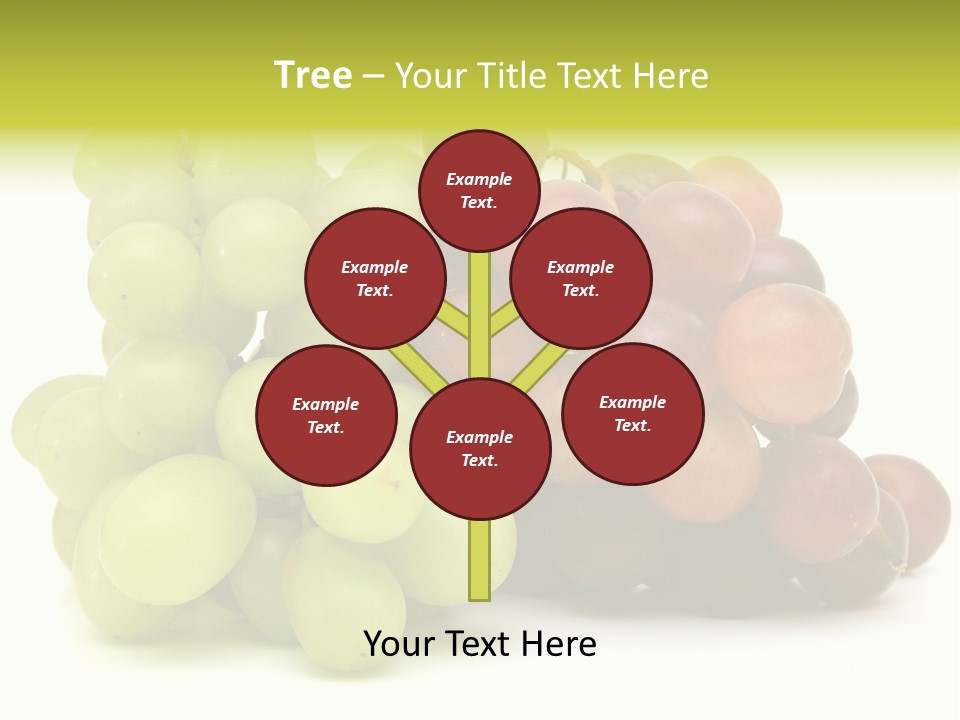 Tree – Your Title Text Here

Example Text.

Example Text.

Example Text.

Example Text.

Example Text.

Example Text.

Your Text Here